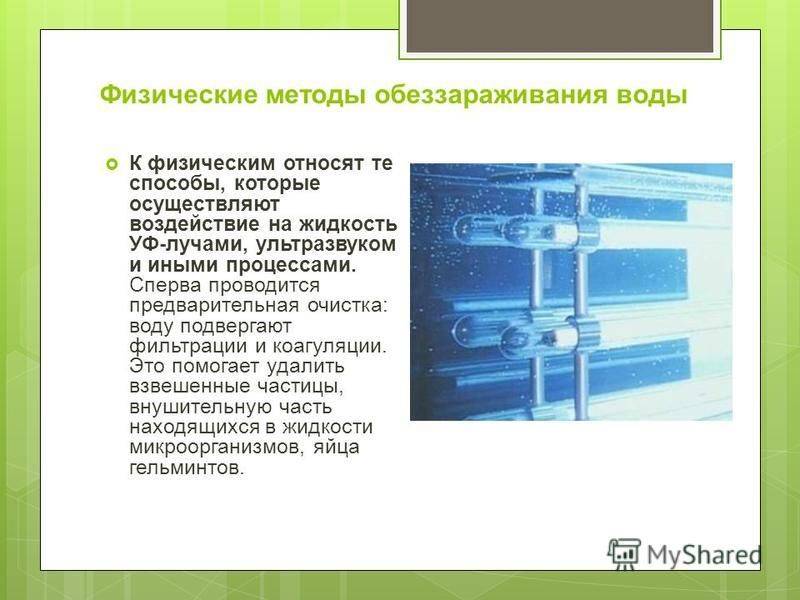 Физические методы обеззараживания воды

К физическим относят те способы, которые осуществляют воздействие на жидкость УФ-лучами, ультразвуком и иными процессами. Сперва проводится предварительная очистка: воду подвергают фильтрации и коагуляции. Это помогает удалить взвешенные частицы, внушительную часть находящихся в жидкости микроорганизмов, яйца гельминтов.

MyShared